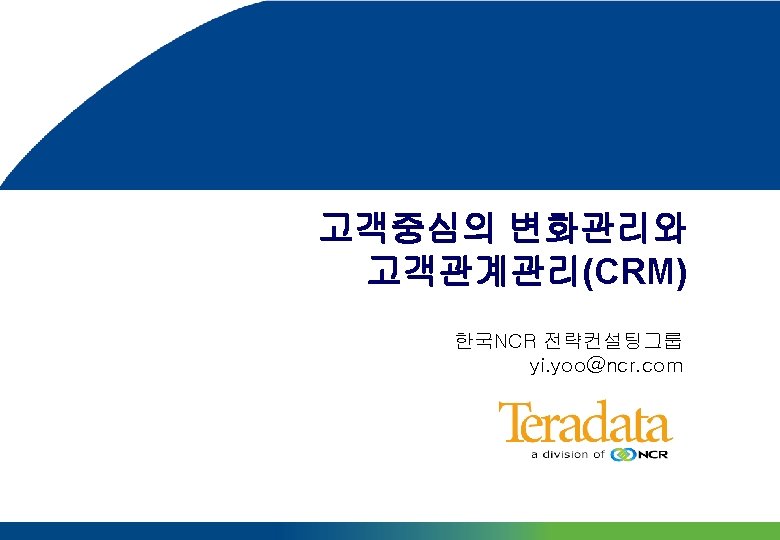 고객중심의 변화관리와
고객관계관리(CRM)

한국NCR 전략컨설팅그룹
yi.yoo@ncr.com

Teradata
a division of NCR